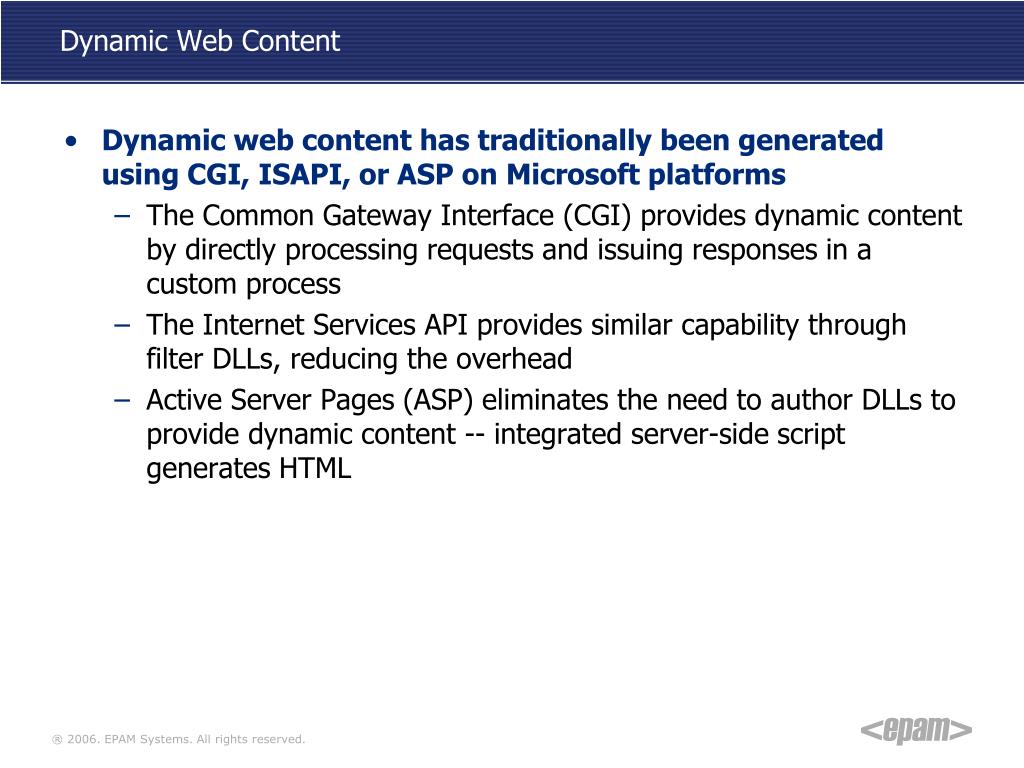 Dynamic Web Content

• Dynamic web content has traditionally been generated using CGI, ISAPI, or ASP on Microsoft platforms

– The Common Gateway Interface (CGI) provides dynamic content by directly processing requests and issuing responses in a custom process

– The Internet Services API provides similar capability through filter DLLs, reducing the overhead

– Active Server Pages (ASP) eliminates the need to author DLLs to provide dynamic content -- integrated server-side script generates HTML

® 2006. EPAM Systems. All rights reserved.

<epam>